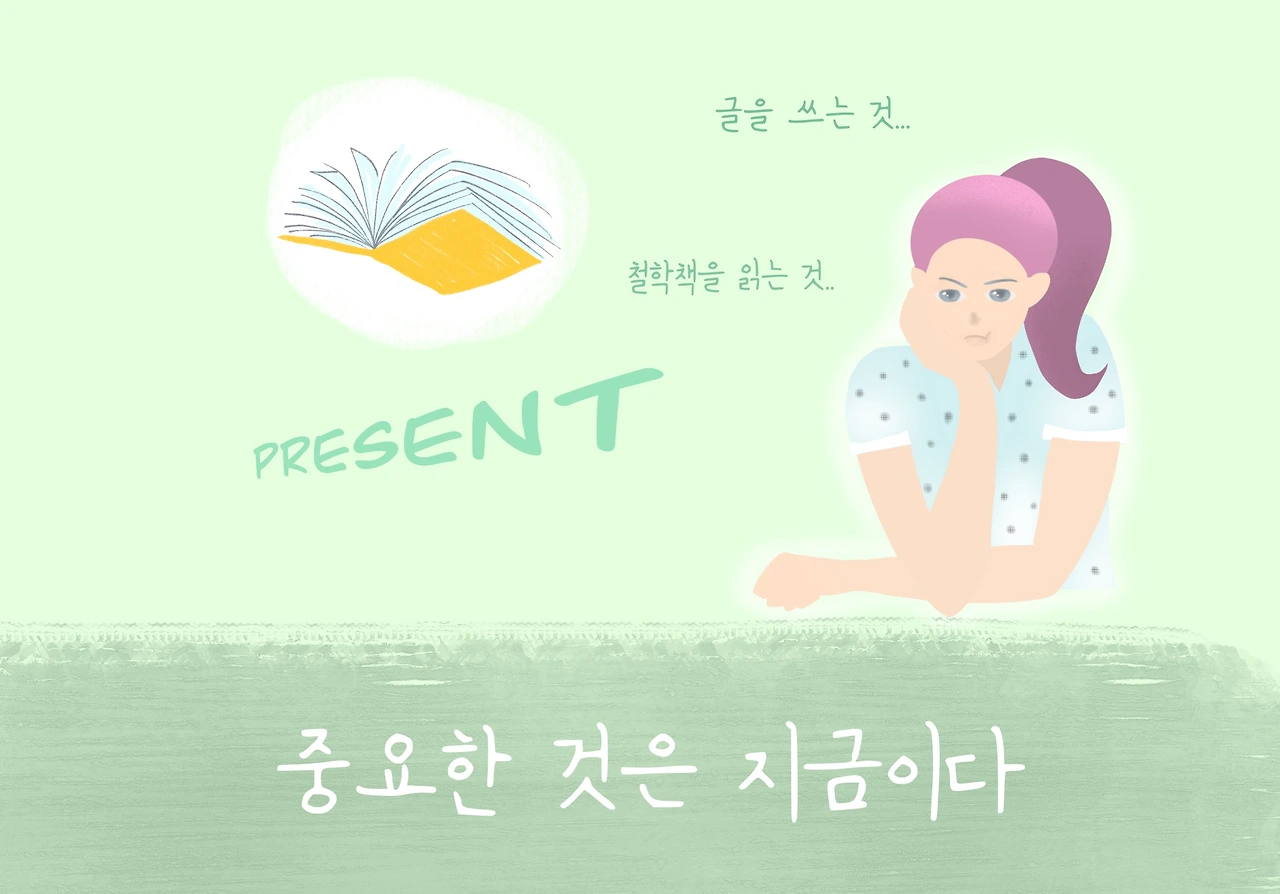 글을 쓰는 것...

철학책을 읽는 것..

PRESENT

중요한 것은 지금이다